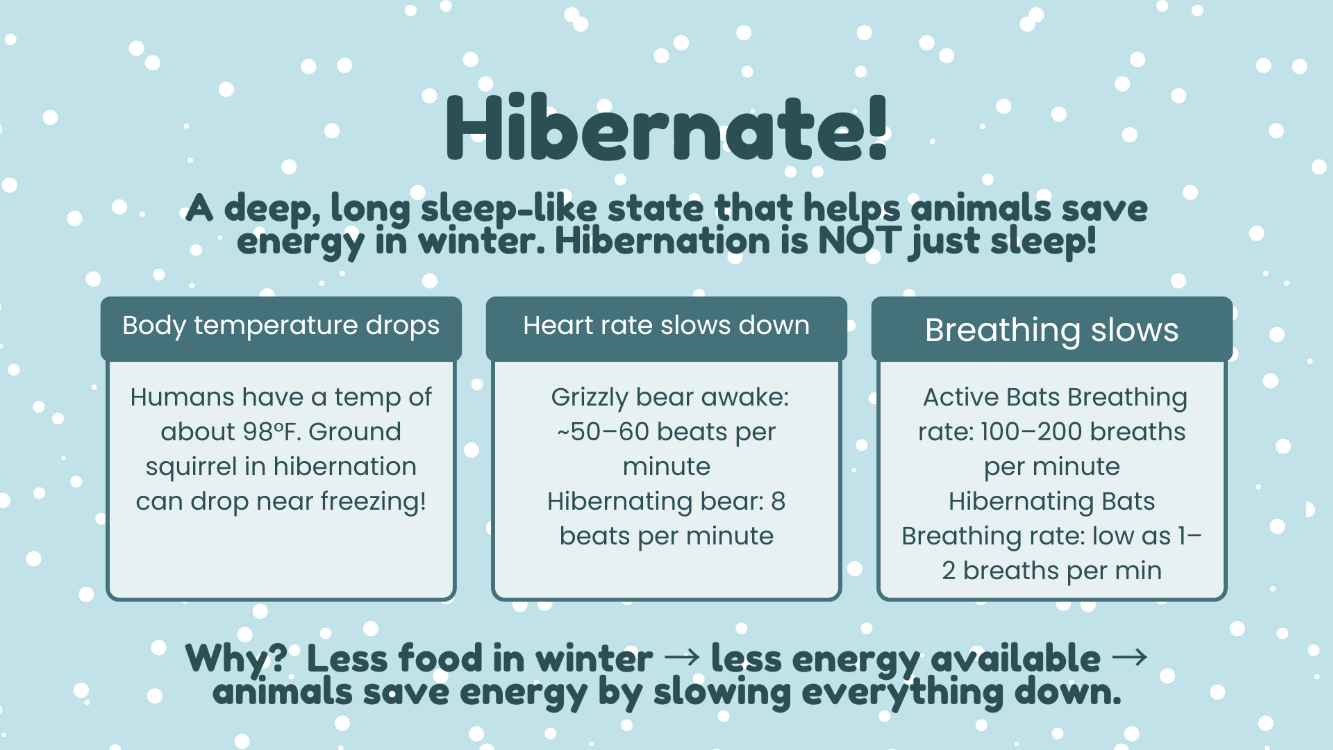 Hibernate!

A deep, long sleep-like state that helps animals save energy in winter. Hibernation is NOT just sleep!

Body temperature drops

Humans have a temp of about 98ºF. Ground squirrel in hibernation can drop near freezing!

Heart rate slows down

Grizzly bear awake: ~50–60 beats per minute
Hibernating bear: 8 beats per minute

Breathing slows

Active Bats Breathing rate: 100–200 breaths per minute
Hibernating Bats Breathing rate: low as 1–2 breaths per min

Why? Less food in winter → less energy available → animals save energy by slowing everything down.